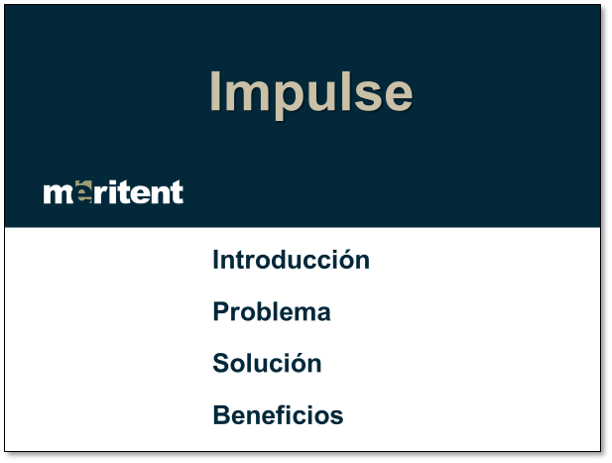 Impulse

meritent

Introducción

Problema

Solución

Beneficios